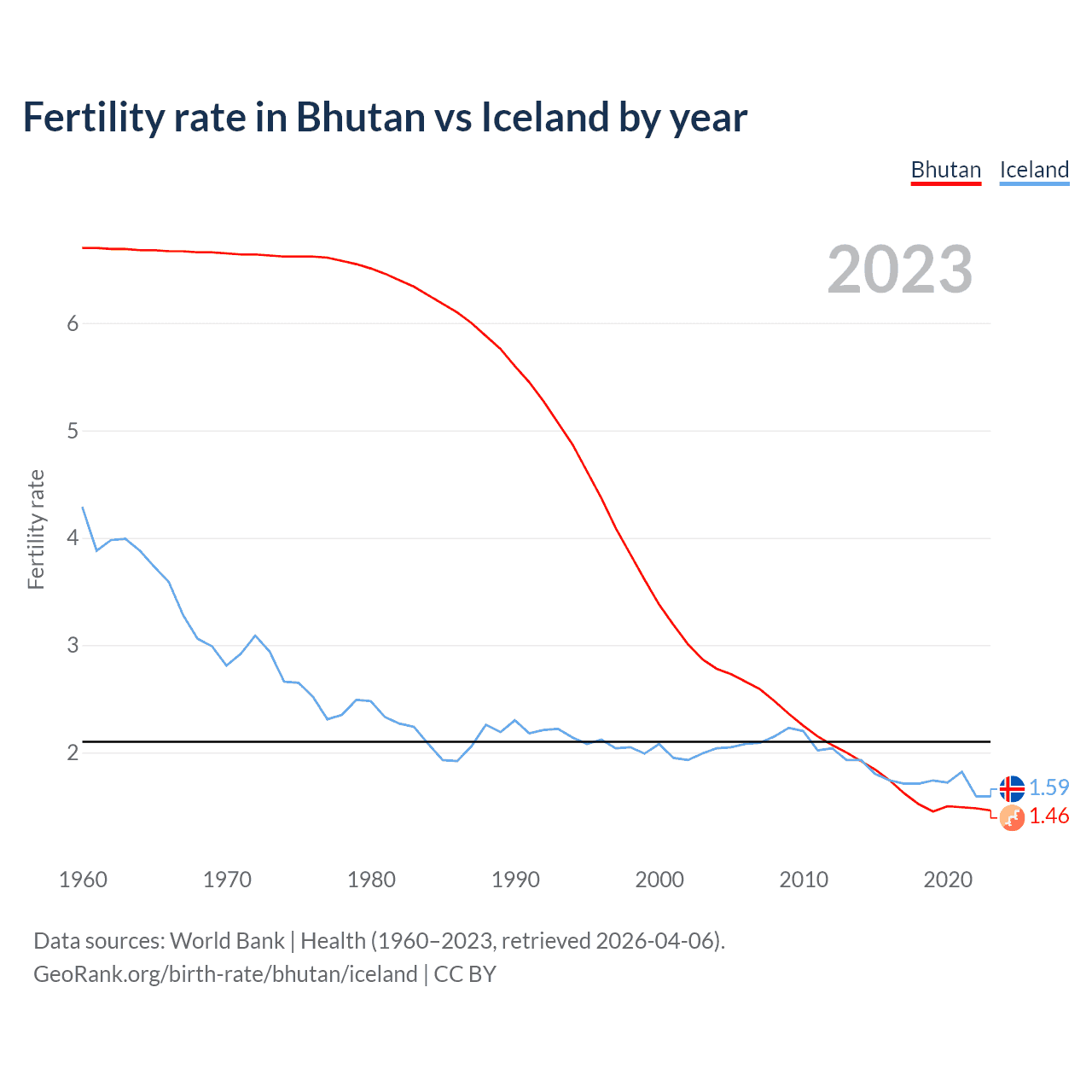 Fertility rate in Bhutan vs Iceland by year

Bhutan Iceland

2023

Fertility rate

6
5
4
3
2

1.59
1.46

1960 1970 1980 1990 2000 2010 2020

Data sources: World Bank | Health (1960–2023, retrieved 2026-04-06).
GeoRank.org/birth-rate/bhutan/iceland | CC BY